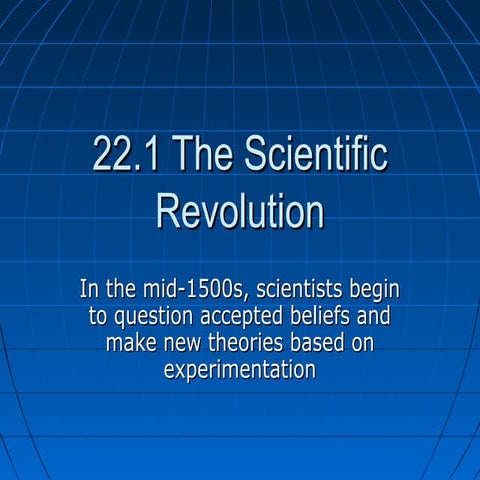 22.1 The Scientific Revolution

In the mid-1500s, scientists begin to question accepted beliefs and make new theories based on experimentation